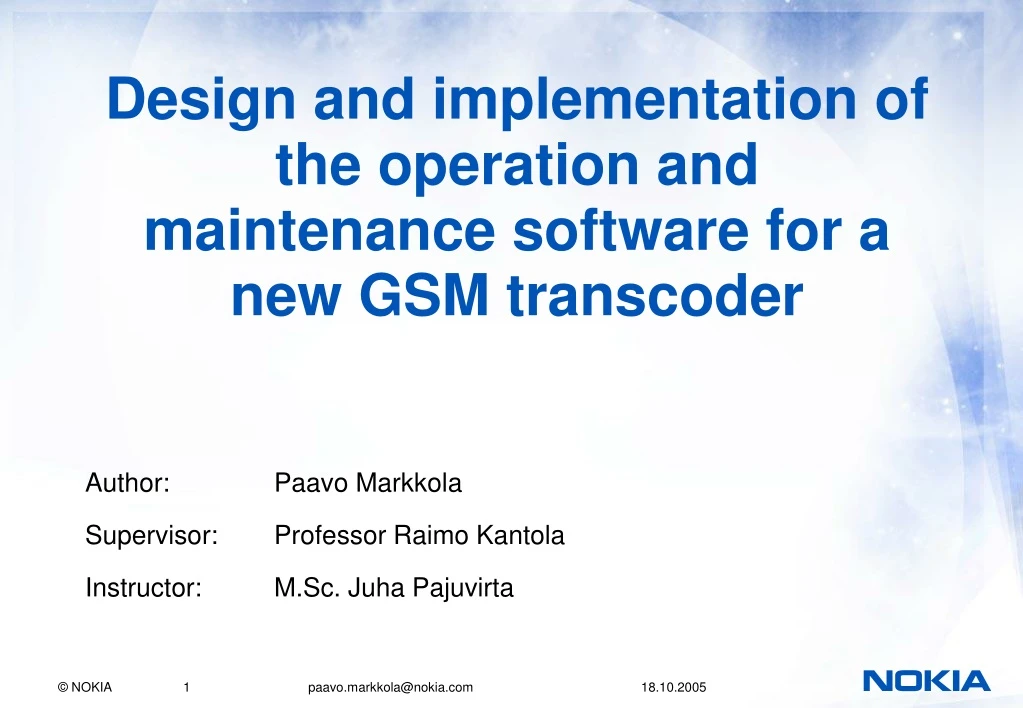 Design and implementation of the operation and maintenance software for a new GSM transcoder

Author: Paavo Markkola

Supervisor: Professor Raimo Kantola

Instructor: M.Sc. Juha Pajuvirta

© NOKIA 1 paavo.markkola@nokia.com 18.10.2005

NOKIA